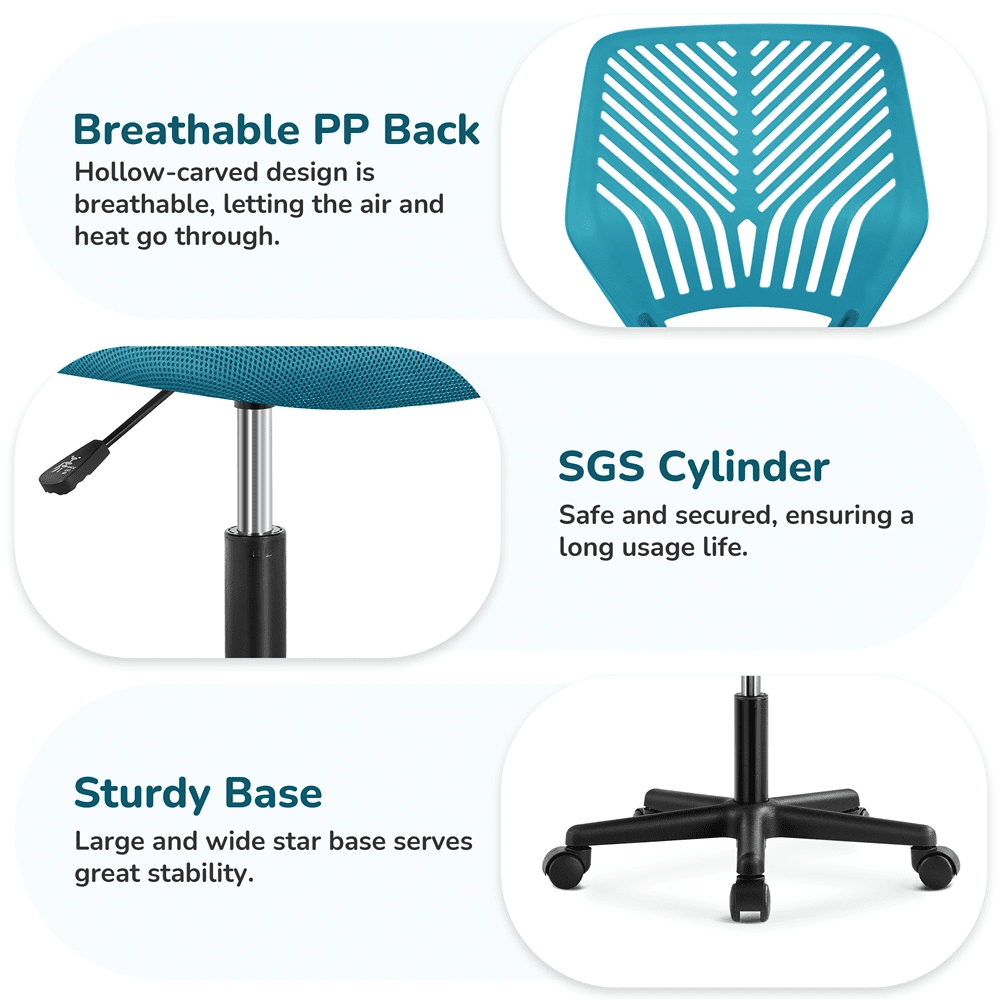 Breathable PP Back
Hollow-carved design is breathable, letting the air and heat go through.

SGS Cylinder
Safe and secured, ensuring a long usage life.

Sturdy Base
Large and wide star base serves great stability.